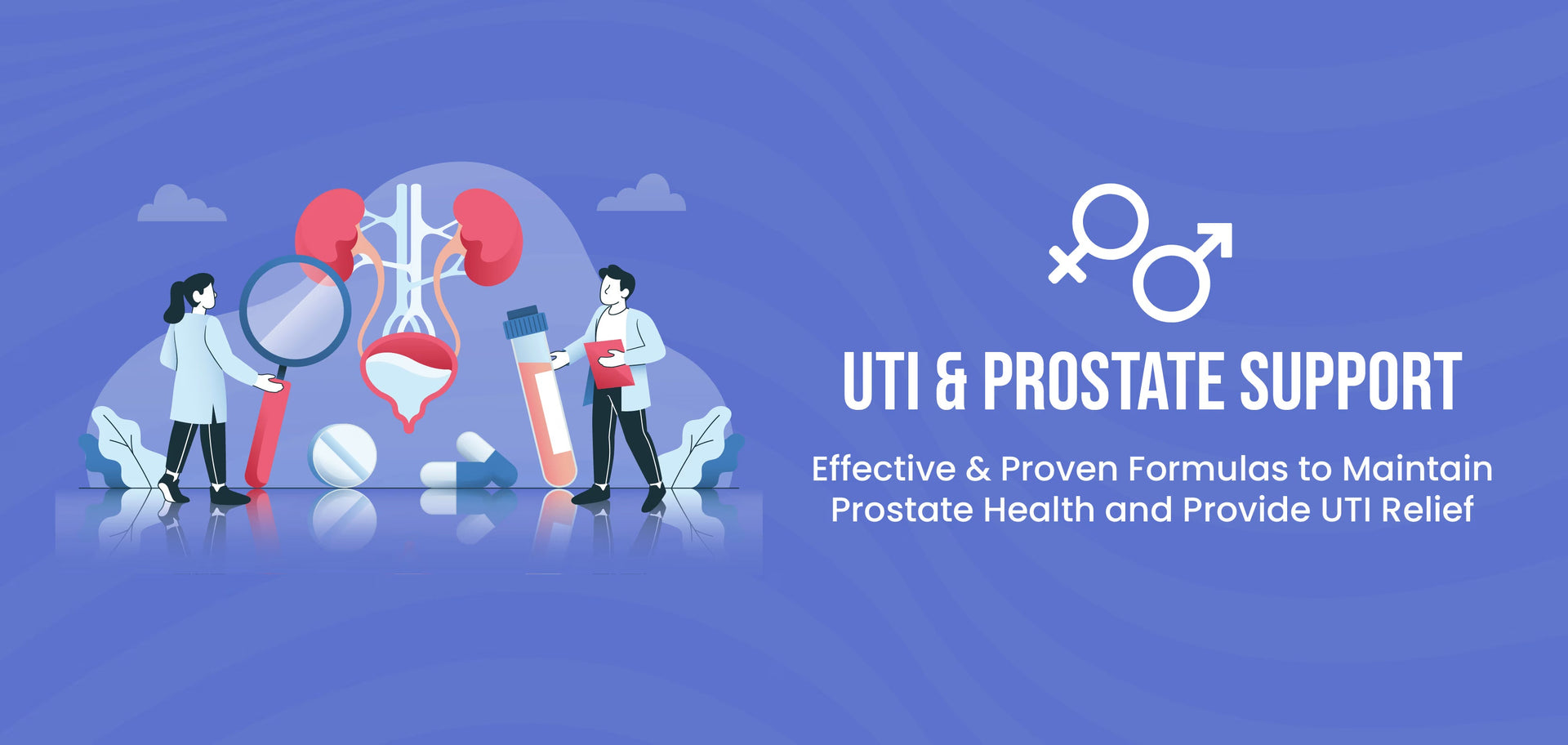 UTI & PROSTATE SUPPORT

Effective & Proven Formulas to Maintain Prostate Health and Provide UTI Relief